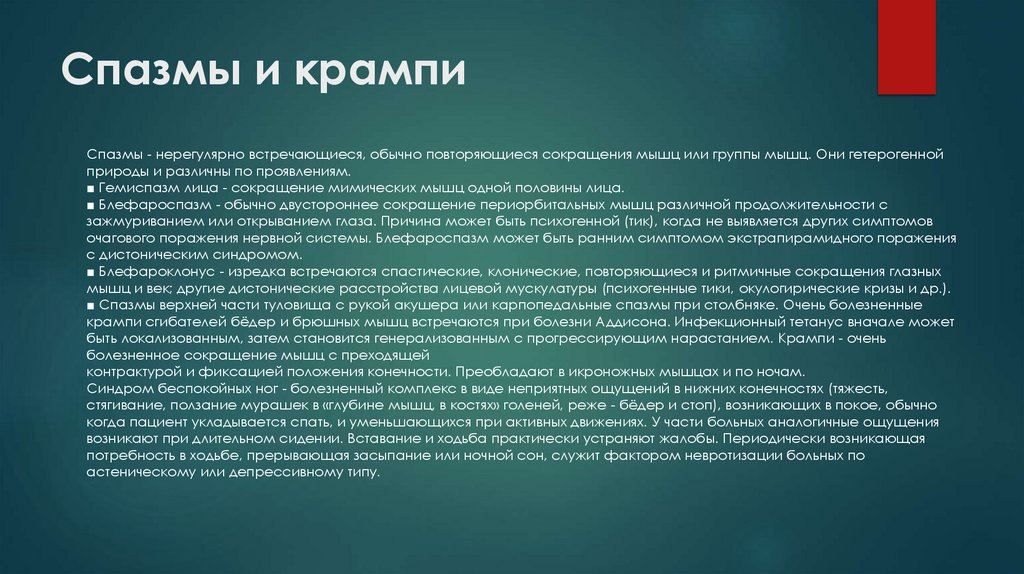 Спазмы и крампи

Спазмы - нерегулярно встречающиеся, обычно повторяющиеся сокращения мышц или группы мышц. Они гетерогенной природы и различны по проявлениям.
■ Гемиспазм лица - сокращение мимических мышц одной половины лица.
■ Блефароспазм - обычно двустороннее сокращение периорбитальных мышц различной продолжительности с зажмуриванием или открыванием глаза. Причина может быть психогенной (тик), когда не выявляется других симптомов очагового поражения нервной системы. Блефароспазм может быть ранним симптомом экстрапирамидного поражения с дистоническим синдромом.
■ Блефароклонус - изредка встречаются спастические, клонические, повторяющиеся и ритмичные сокращения глазных мышц и век; другие дистонические расстройства лицевой мускулатуры (психогенные тики, окулогирические кризы и др.).
■ Спазмы верхней части туловища с рукой акушера или карпопедальные спазмы при столбняке. Очень болезненные крампи сгибателей бёдер и брюшных мышц встречаются при болезни Аддисона. Инфекционный тетанус вначале может быть локализованным, затем становится генерализованным с прогрессирующим нарастанием. Крампи - очень болезненное сокращение мышц с преходящей
контрактурой и фиксацией положения конечности. Преобладают в икроножных мышцах и по ночам.
Синдром беспокойных ног - болезненный комплекс в виде неприятных ощущений в нижних конечностях (тяжесть, стягивание, ползание мурашек в «глубине мышц, в костях» голеней, реже - бёдер и стоп), возникающих в покое, обычно когда пациент укладывается спать, и уменьшающихся при активных движениях. У части больных аналогичные ощущения возникают при длительном сидении. Вставание и ходьба практически устраняют жалобы. Периодически возникающая потребность в ходьбе, прерывающая засыпание или ночной сон, служит фактором невротизации больных по астеническому или депрессивному типу.